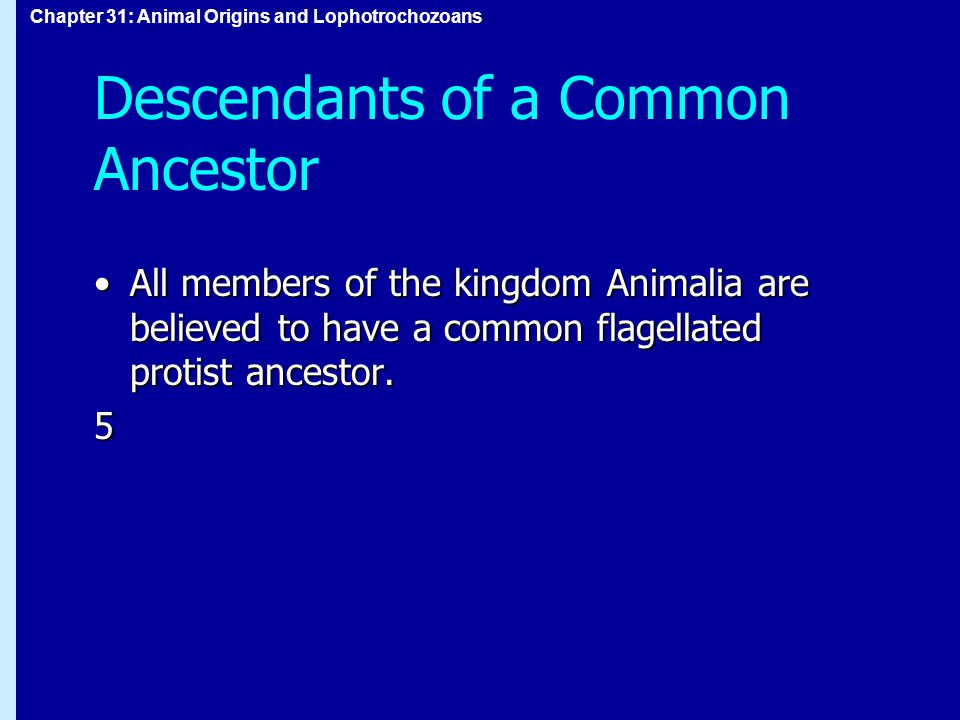 Chapter 31: Animal Origins and Lophotrochozoans

Descendants of a Common Ancestor

• All members of the kingdom Animalia are believed to have a common flagellated protist ancestor.

5